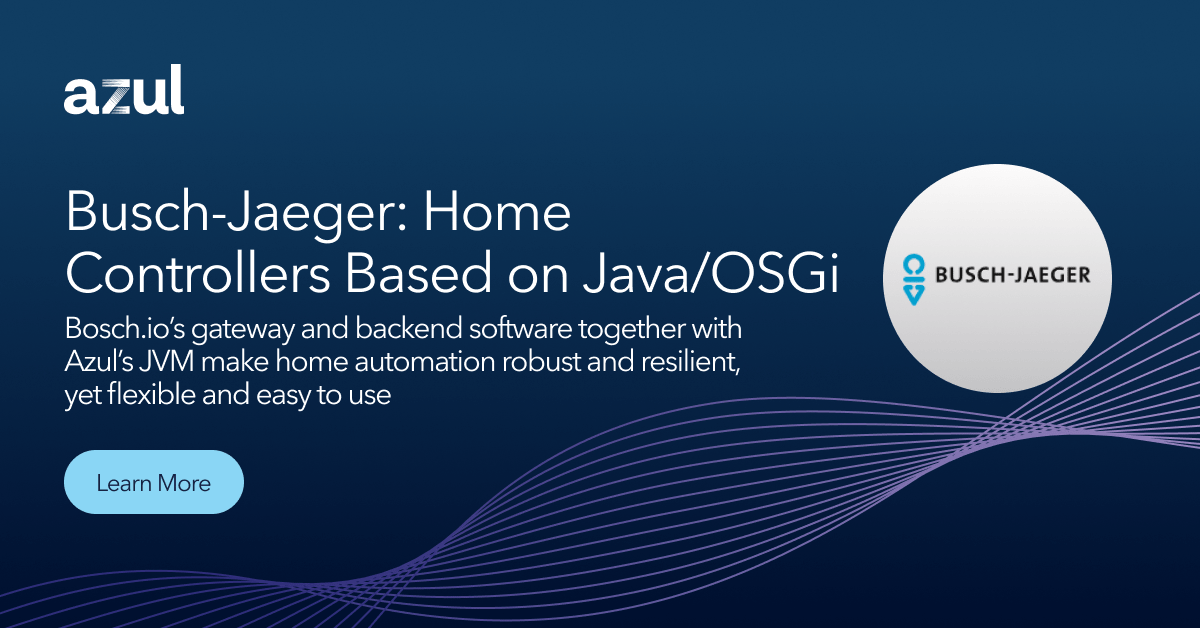 azul

Busch-Jaeger: Home Controllers Based on Java/OSGi

Bosch.io's gateway and backend software together with Azul's JVM make home automation robust and resilient, yet flexible and easy to use

Learn More

BUSCH-JAEGER